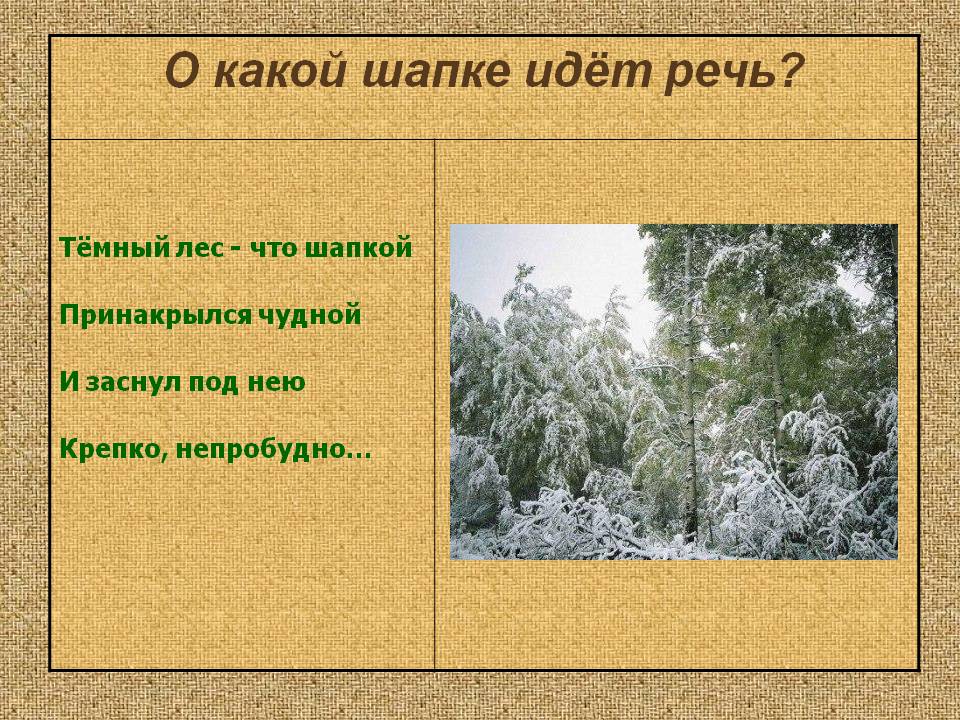 О какой шапке идёт речь?

Тёмный лес - что шапкой

Принакрылся чудной

И заснул под нею

Крепко, непробудно…